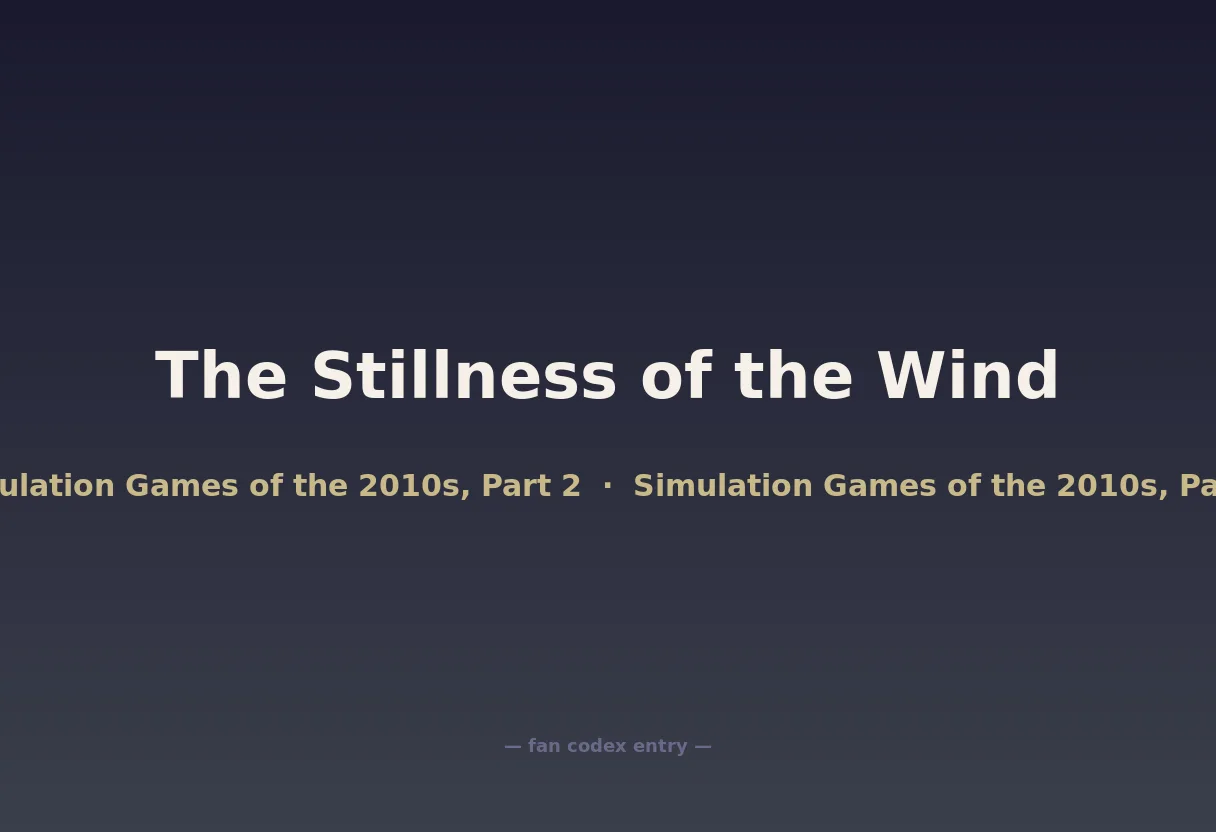 The Stillness of the Wind

ulation Games of the 2010s, Part 2 · Simulation Games of the 2010s, Pa

— fan codex entry —